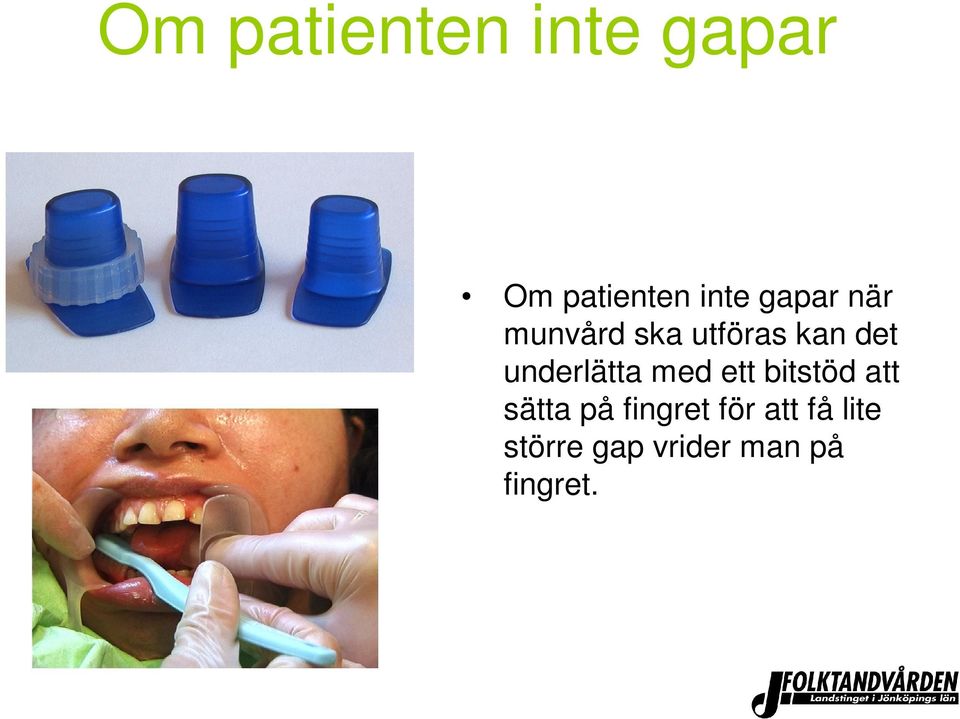 Om patienten inte gapar

• Om patienten inte gapar när munvård ska utföras kan det underlätta med ett bitstöd att sätta på fingret för att få lite större gap vrider man på fingret.

FOLKTANDVÅRDEN
Landstinget i Jönköpings län